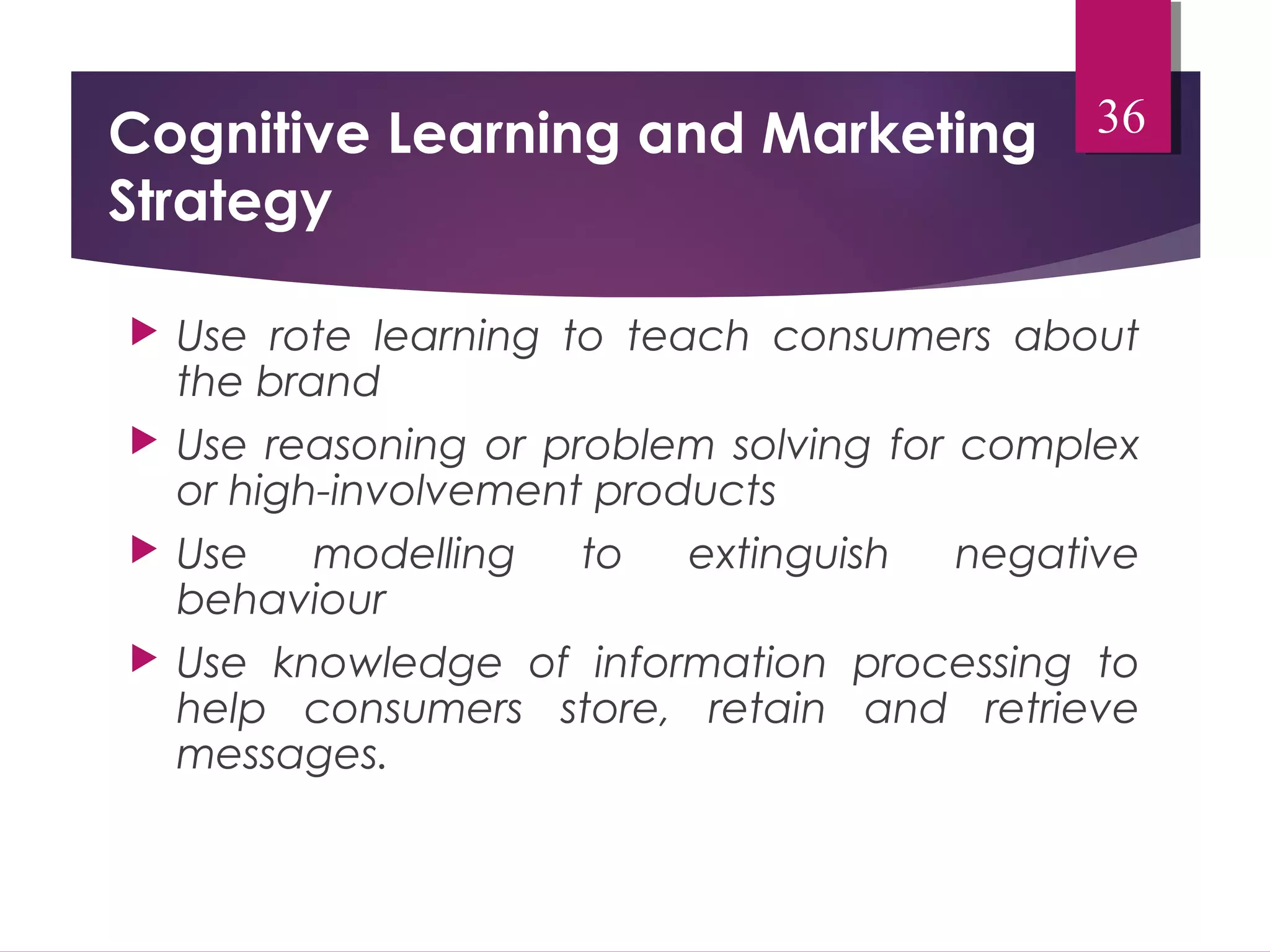 Cognitive Learning and Marketing Strategy

36

Use rote learning to teach consumers about the brand

Use reasoning or problem solving for complex or high-involvement products

Use modelling to extinguish negative behaviour

Use knowledge of information processing to help consumers store, retain and retrieve messages.